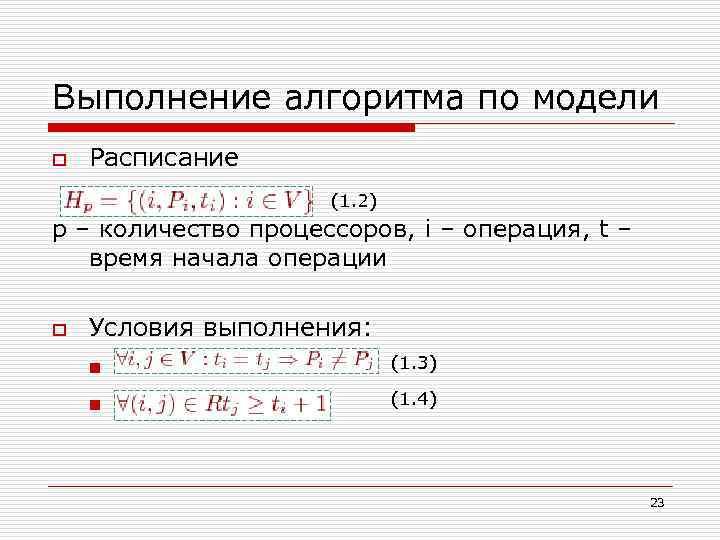 Выполнение алгоритма по модели

Расписание

$H_p = \{(i, P_i, t_i) : i \in V\}$ (1.2)

p – количество процессоров, i – операция, t – время начала операции

Условия выполнения:

$\forall i, j \in V : t_i = t_j \Rightarrow P_i \neq P_j$ (1.3)

$\forall (i, j) \in R t_j \geq t_i + 1$ (1.4)

23